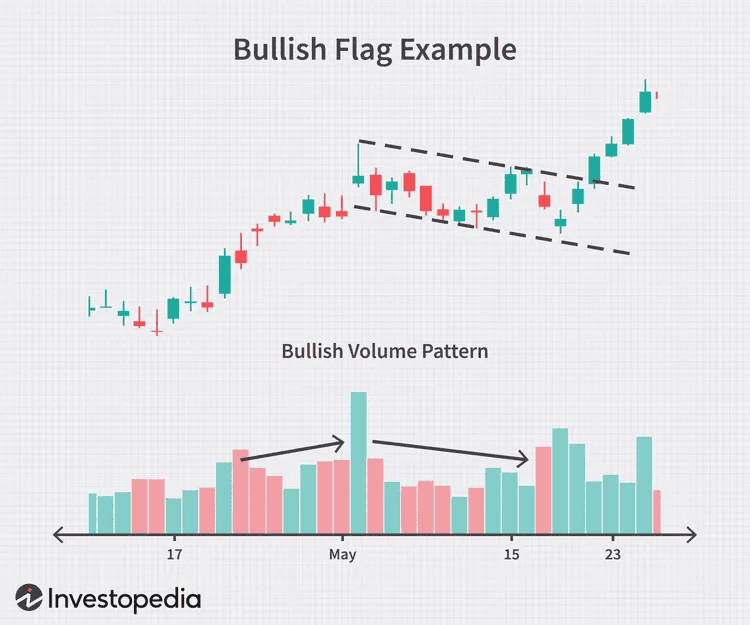 Bullish Flag Example

Bullish Volume Pattern

17
May
15
23

Investopedia